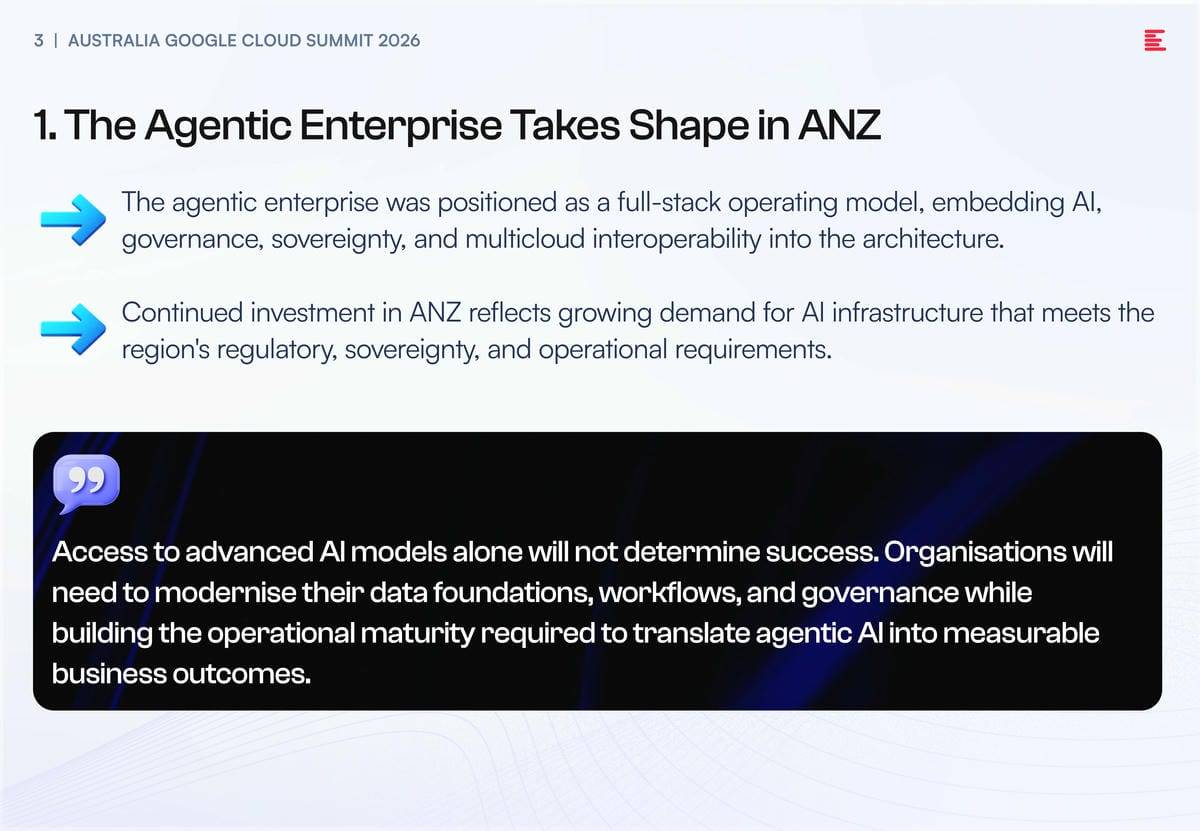 3 | AUSTRALIA GOOGLE CLOUD SUMMIT 2026

1. The Agentic Enterprise Takes Shape in ANZ

The agentic enterprise was positioned as a full-stack operating model, embedding AI, governance, sovereignty, and multicloud interoperability into the architecture.

Continued investment in ANZ reflects growing demand for AI infrastructure that meets the region's regulatory, sovereignty, and operational requirements.

Access to advanced AI models alone will not determine success. Organisations will need to modernise their data foundations, workflows, and governance while building the operational maturity required to translate agentic AI into measurable business outcomes.